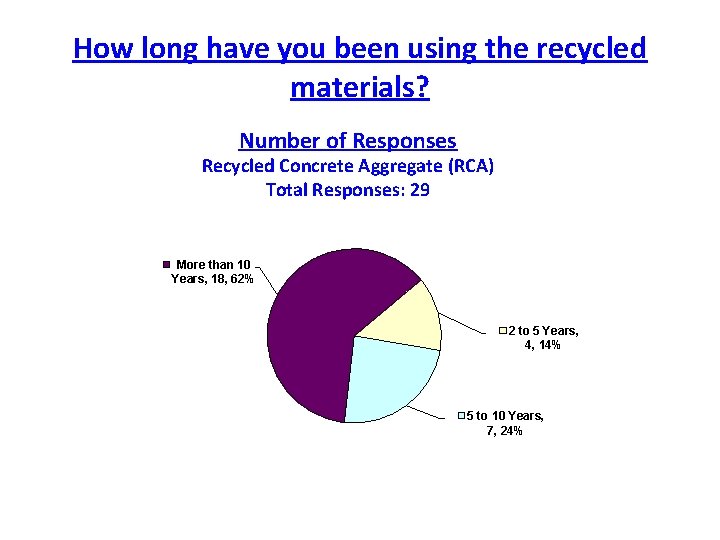 How long have you been using the recycled materials?

Number of Responses
Recycled Concrete Aggregate (RCA)
Total Responses: 29

More than 10 Years, 18, 62%

2 to 5 Years, 4, 14%

5 to 10 Years, 7, 24%